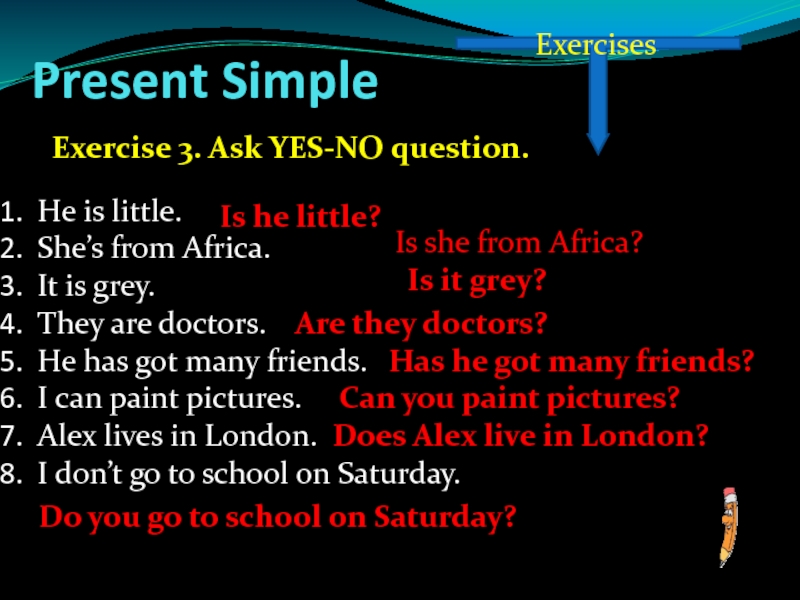 Exercises

Present Simple

Exercise 3. Ask YES-NO question.

1. He is little. Is he little?
2. She's from Africa. Is she from Africa?
3. It is grey. Is it grey?
4. They are doctors. Are they doctors?
5. He has got many friends. Has he got many friends?
6. I can paint pictures. Can you paint pictures?
7. Alex lives in London. Does Alex live in London?
8. I don't go to school on Saturday.

Do you go to school on Saturday?